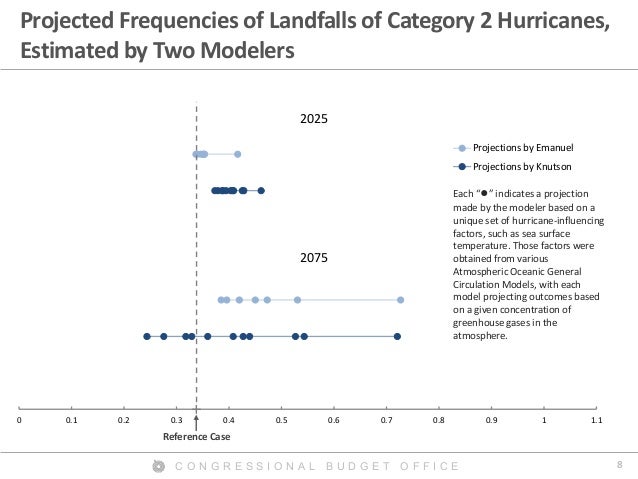 Projected Frequencies of Landfalls of Category 2 Hurricanes, Estimated by Two Modelers

2025

2075

Projections by Emanuel

Projections by Knutson

Each "●" indicates a projection made by the modeler based on a unique set of hurricane-influencing factors, such as sea surface temperature. Those factors were obtained from various Atmospheric Oceanic General Circulation Models, with each model projecting outcomes based on a given concentration of greenhouse gases in the atmosphere.

0 0.1 0.2 0.3 0.4 0.5 0.6 0.7 0.8 0.9 1 1.1

Reference Case

CONGRESSIONAL BUDGET OFFICE

8